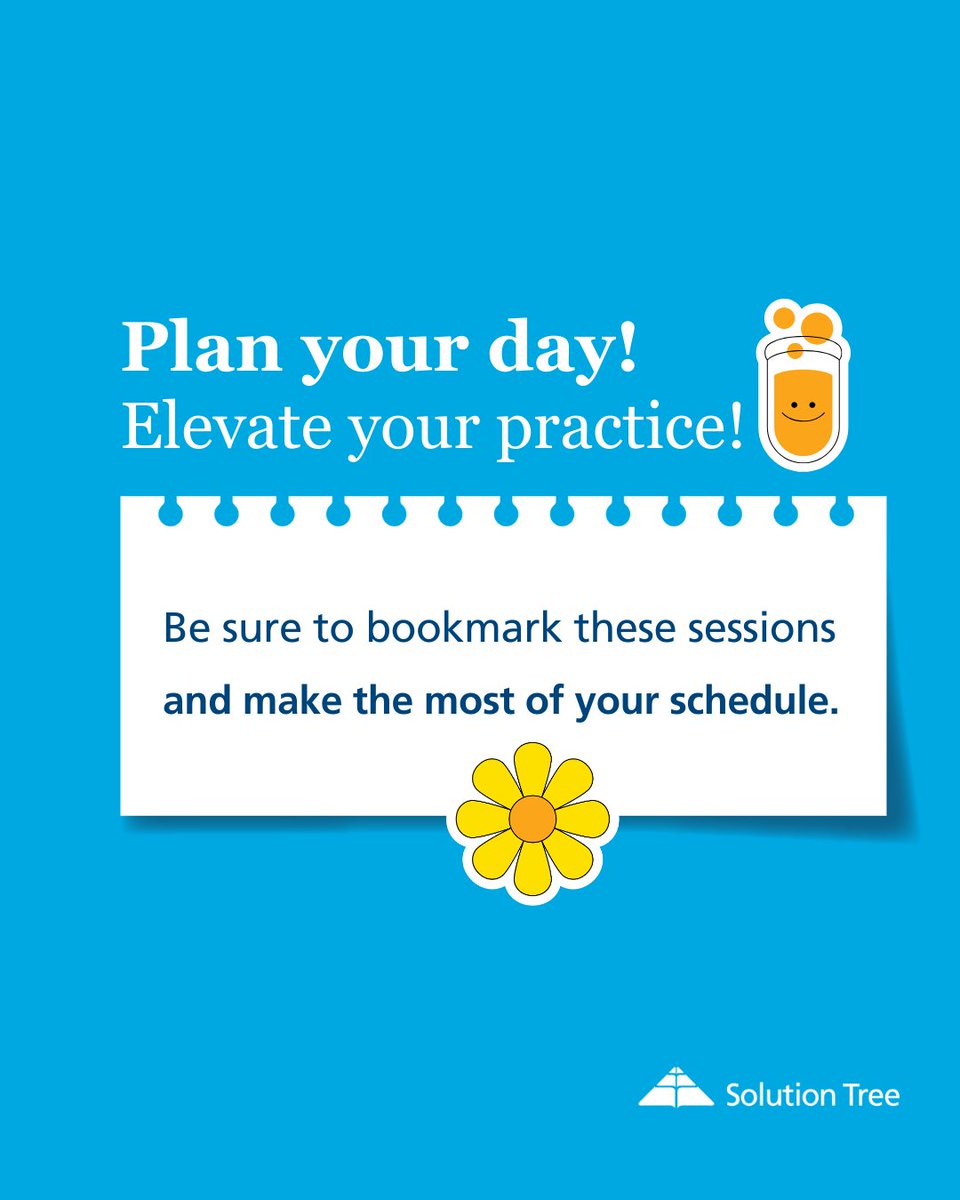 Plan your day!
Elevate your practice!

Be sure to bookmark these sessions and make the most of your schedule.

Solution Tree